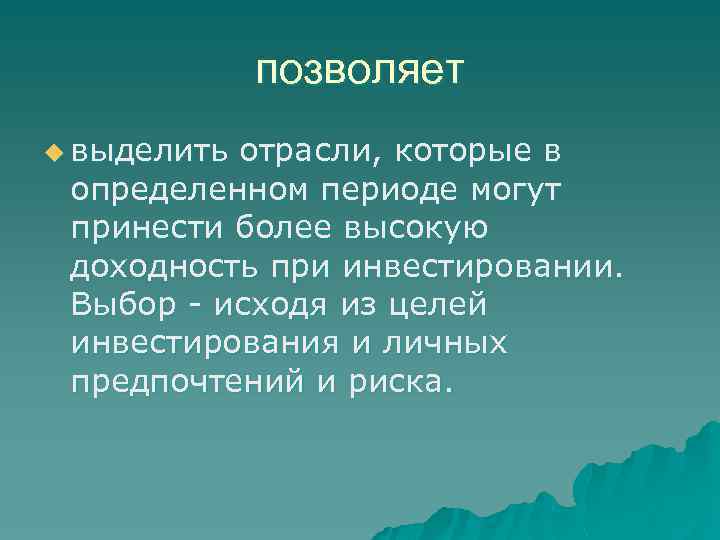 позволяет

выделить отрасли, которые в определенном периоде могут принести более высокую доходность при инвестировании. Выбор - исходя из целей инвестирования и личных предпочтений и риска.